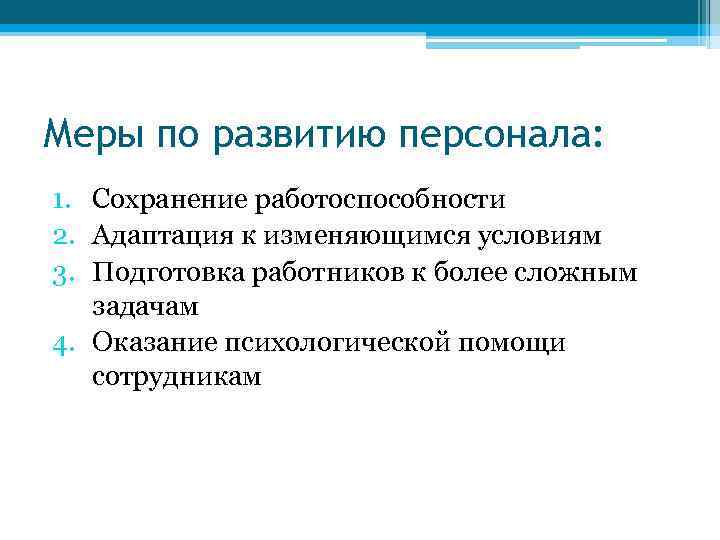 Меры по развитию персонала:

1. Сохранение работоспособности
2. Адаптация к изменяющимся условиям
3. Подготовка работников к более сложным задачам
4. Оказание психологической помощи сотрудникам